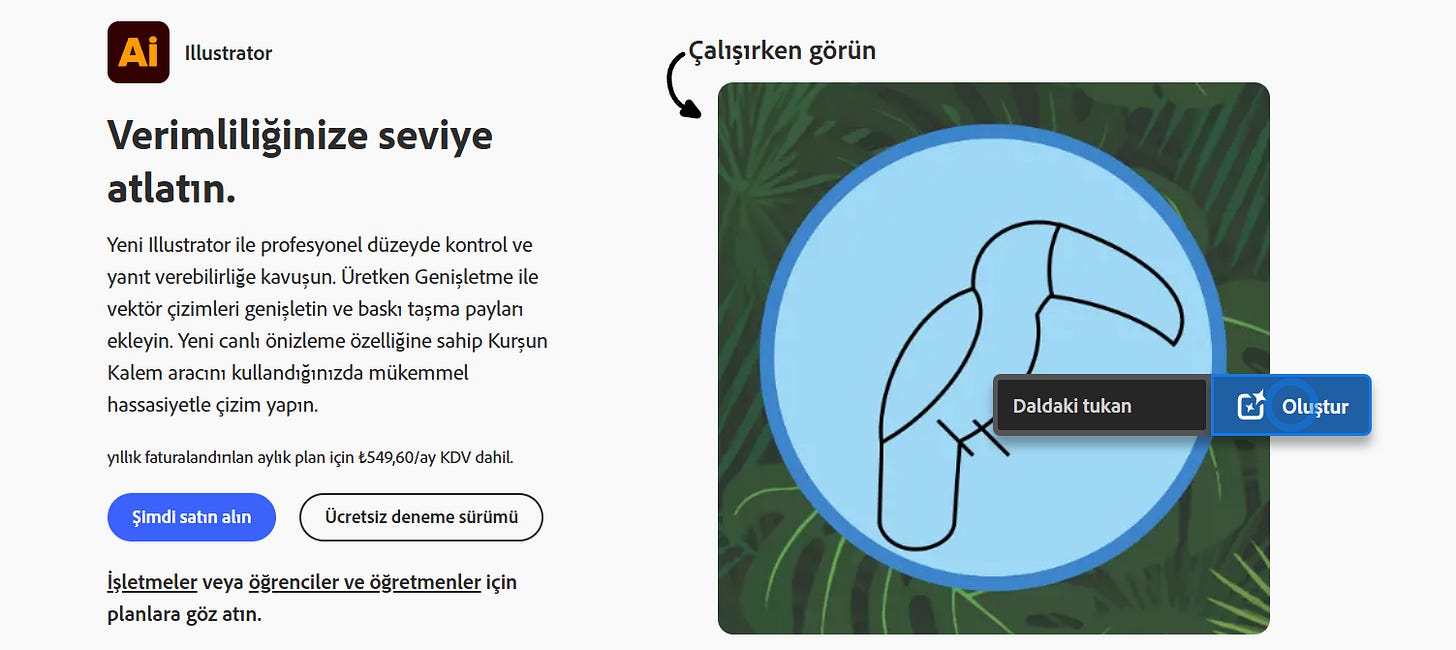 Ai Illustrator

Verimliliğinize seviye atlatın.

Yeni Illustrator ile profesyonel düzeyde kontrol ve yanıt verebilirliğe kavuşun. Üretken Genişletme ile vektör çizimleri genişletin ve baskı taşma payları ekleyin. Yeni canlı önizleme özelliğine sahip Kurşun Kalem aracını kullandığınızda mükemmel hassasiyetle çizim yapın.

yıllık faturalandırılan aylık plan için ₺549,60/ay KDV dahil.

Şimdi satın alın

Ücretsiz deneme sürümü

İşletmeler veya öğrenciler ve öğretmenler için planlara göz atın.

Çalışırken görün

Daldaki tukan

Oluştur